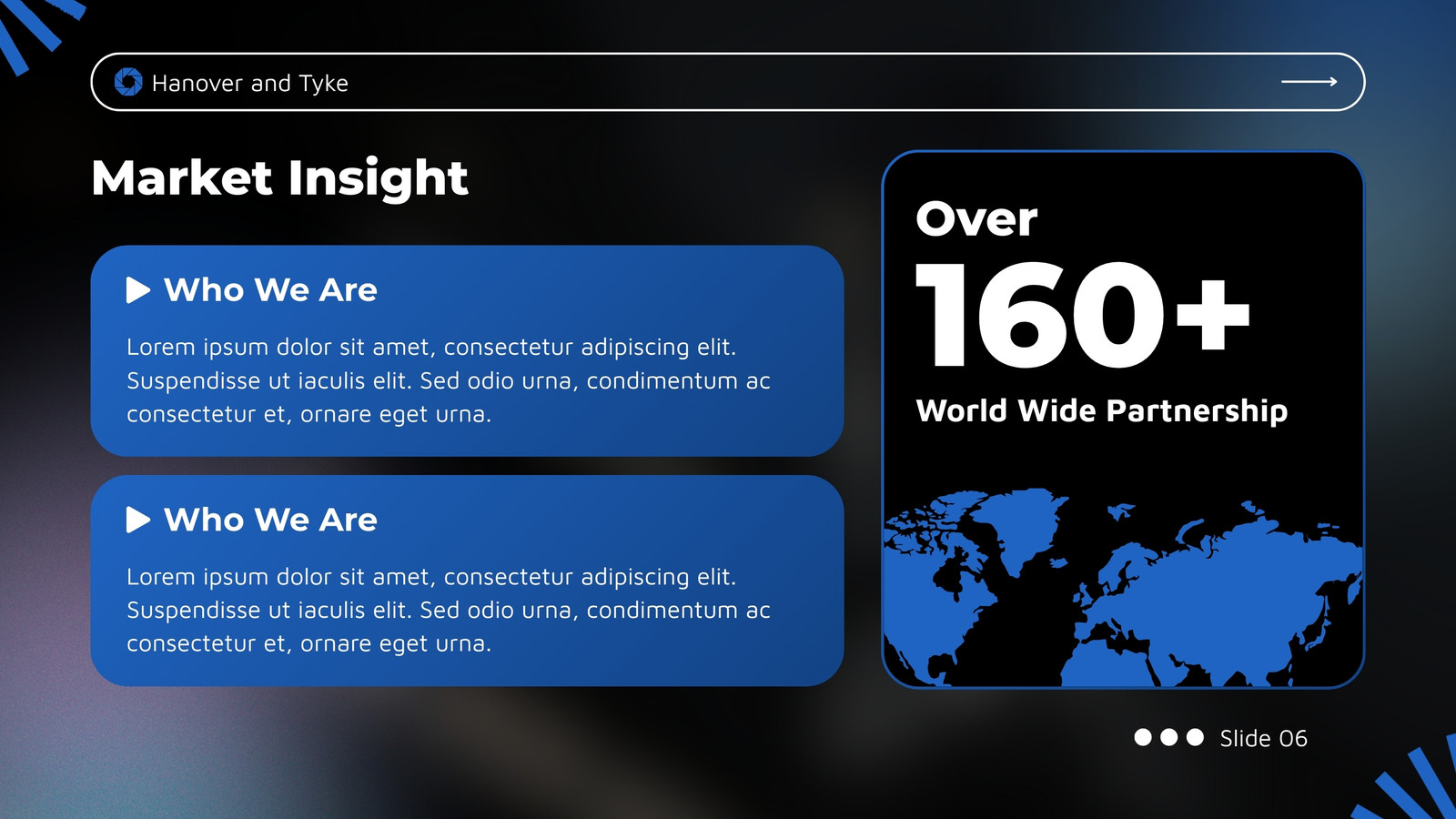 Hanover and Tyke

Market Insight

Who We Are

Lorem ipsum dolor sit amet, consectetur adipiscing elit. Suspendisse ut iaculis elit. Sed odio urna, condimentum ac consectetur et, ornare eget urna.

Who We Are

Lorem ipsum dolor sit amet, consectetur adipiscing elit. Suspendisse ut iaculis elit. Sed odio urna, condimentum ac consectetur et, ornare eget urna.

Over

160+

World Wide Partnership

Slide 06